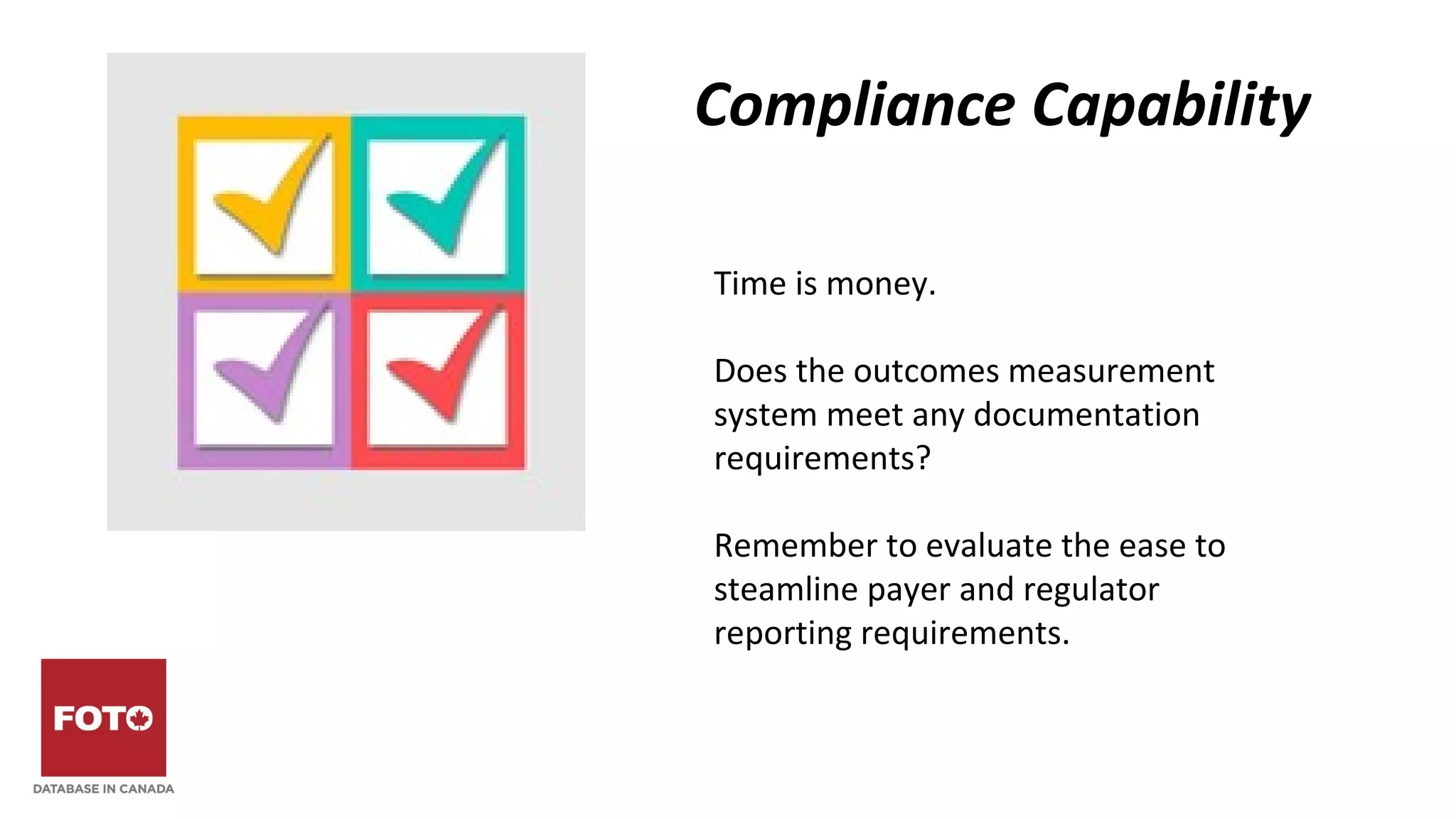 Compliance Capability

Time is money.

Does the outcomes measurement system meet any documentation requirements?

Remember to evaluate the ease to steamline payer and regulator reporting requirements.

FOTO
DATABASE IN CANADA